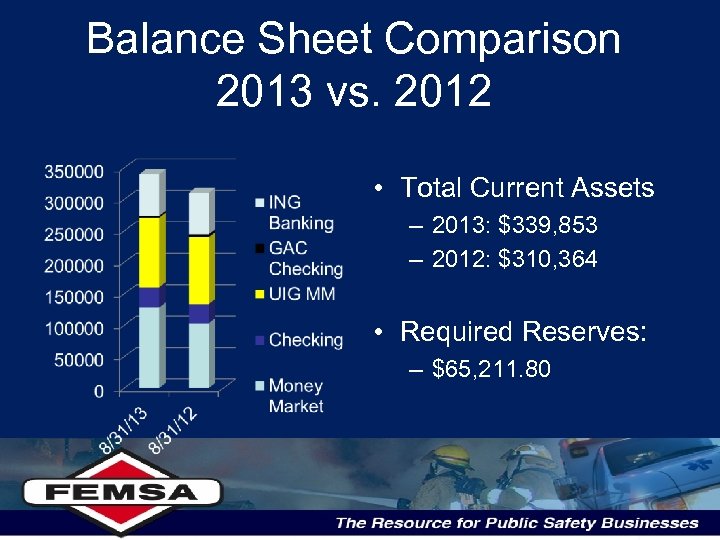 Balance Sheet Comparison 2013 vs. 2012

350000
300000
250000
200000
150000
100000
50000
0

8/31/13
8/31/12

ING Banking
GAC Checking
UIG MM
Checking
Money Market

• Total Current Assets
– 2013: $339,853
– 2012: $310,364

• Required Reserves:
– $65,211.80

FEMSA

The Resource for Public Safety Businesses